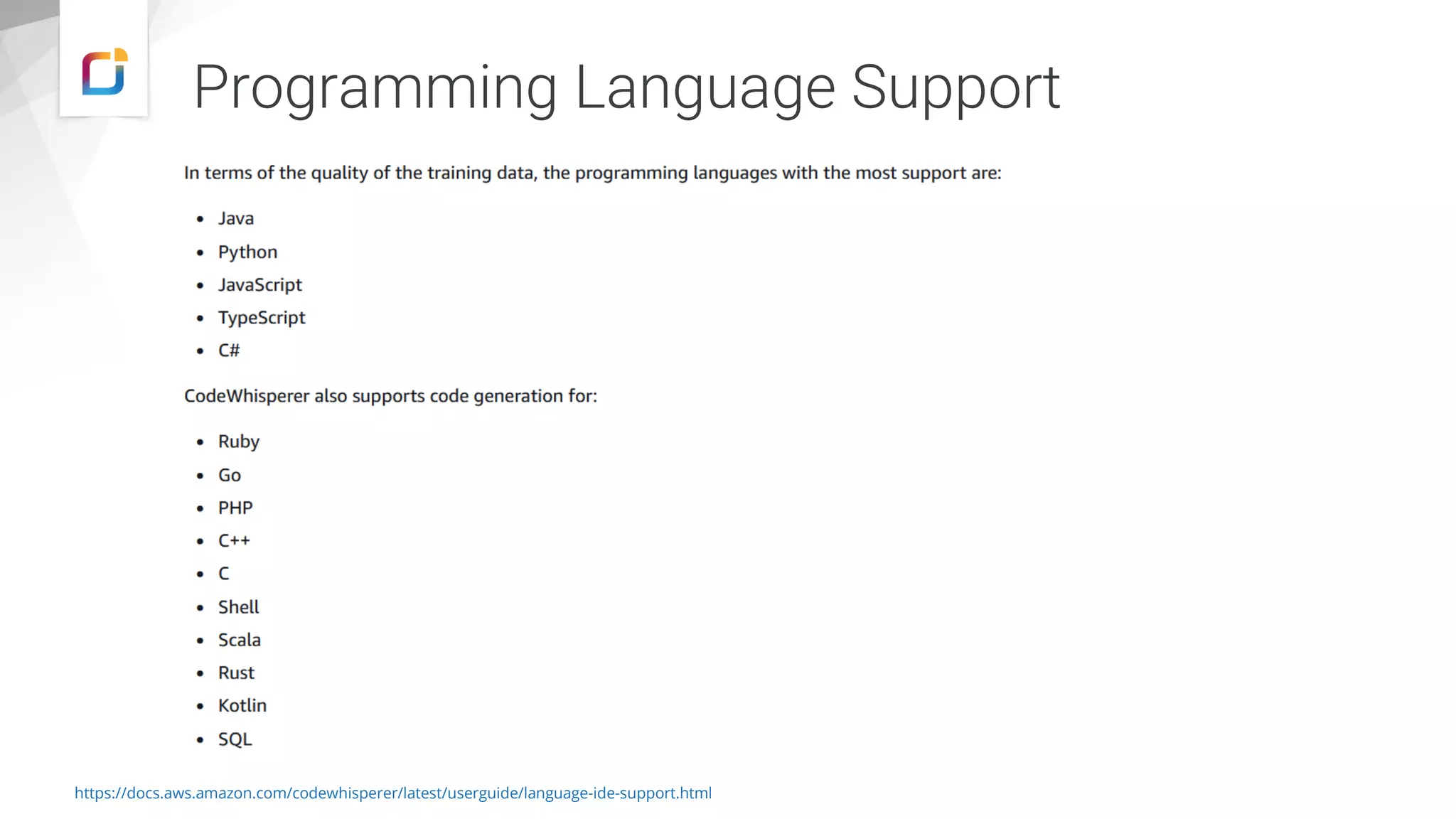 Programming Language Support

In terms of the quality of the training data, the programming languages with the most support are:

- Java
- Python
- JavaScript
- TypeScript
- C#

CodeWhisperer also supports code generation for:

- Ruby
- Go
- PHP
- C++
- C
- Shell
- Scala
- Rust
- Kotlin
- SQL

https://docs.aws.amazon.com/codewhisperer/latest/userguide/language-ide-support.html